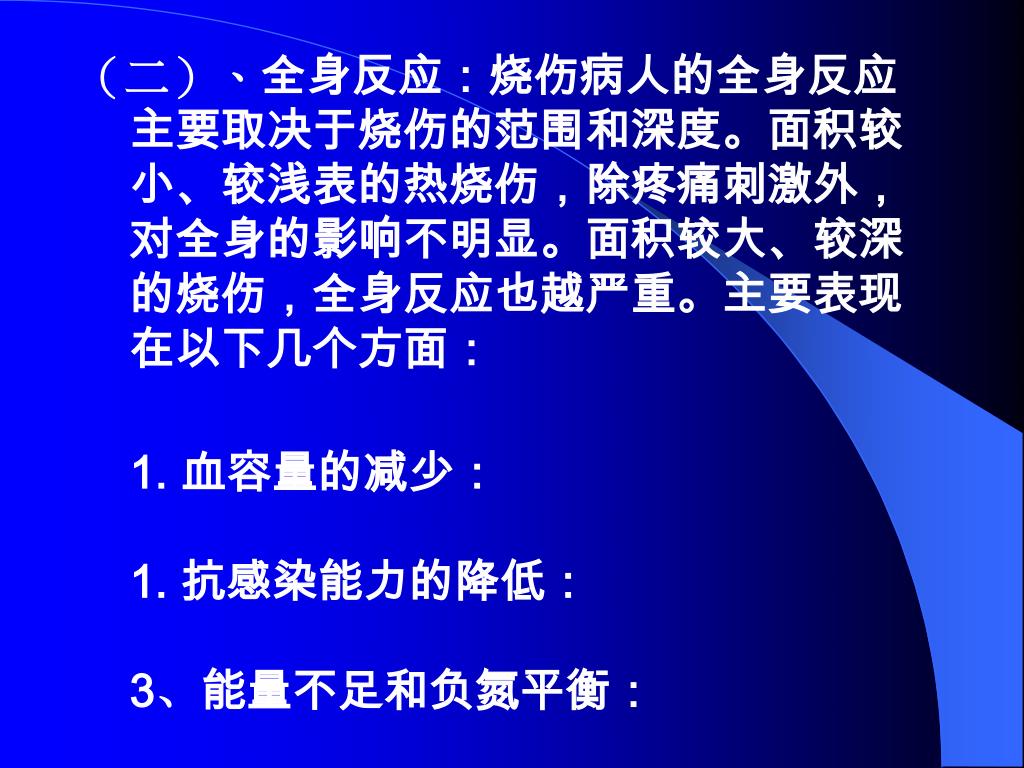 （二）、全身反应：烧伤病人的全身反应主要取决于烧伤的范围和深度。面积较小、较浅表的热烧伤，除疼痛刺激外，对全身的影响不明显。面积较大、较深的烧伤，全身反应也越严重。主要表现在以下几个方面：

1. 血容量的减少：

1. 抗感染能力的降低：

3、能量不足和负氮平衡：